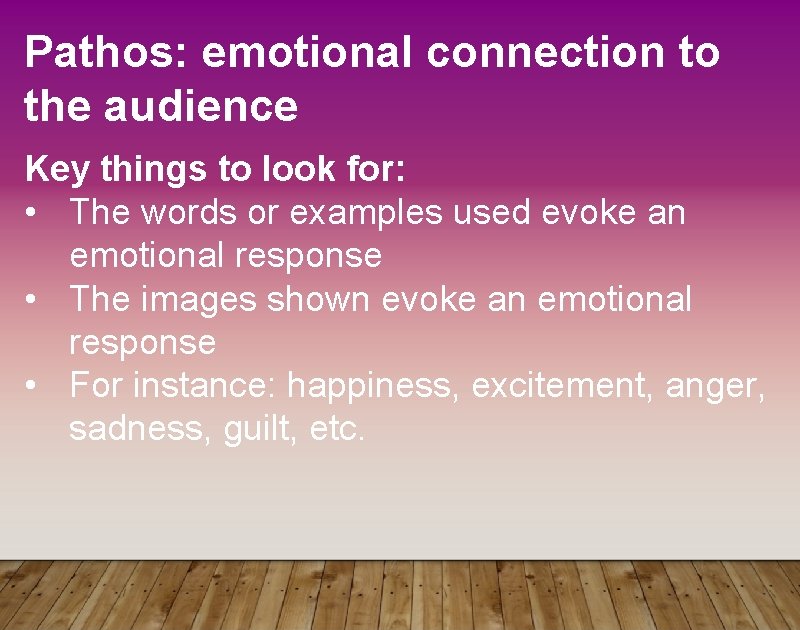 Pathos: emotional connection to the audience

Key things to look for:

• The words or examples used evoke an emotional response
• The images shown evoke an emotional response
• For instance: happiness, excitement, anger, sadness, guilt, etc.